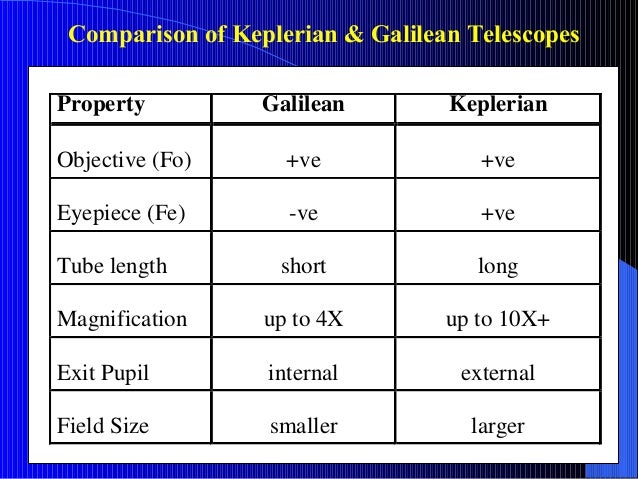 Comparison of Keplerian & Galilean Telescopes

| Property | Galilean | Keplerian |
|---|---|---|
| Objective (Fo) | +ve | +ve |
| Eyepiece (Fe) | -ve | +ve |
| Tube length | short | long |
| Magnification | up to 4X | up to 10X+ |
| Exit Pupil | internal | external |
| Field Size | smaller | larger |